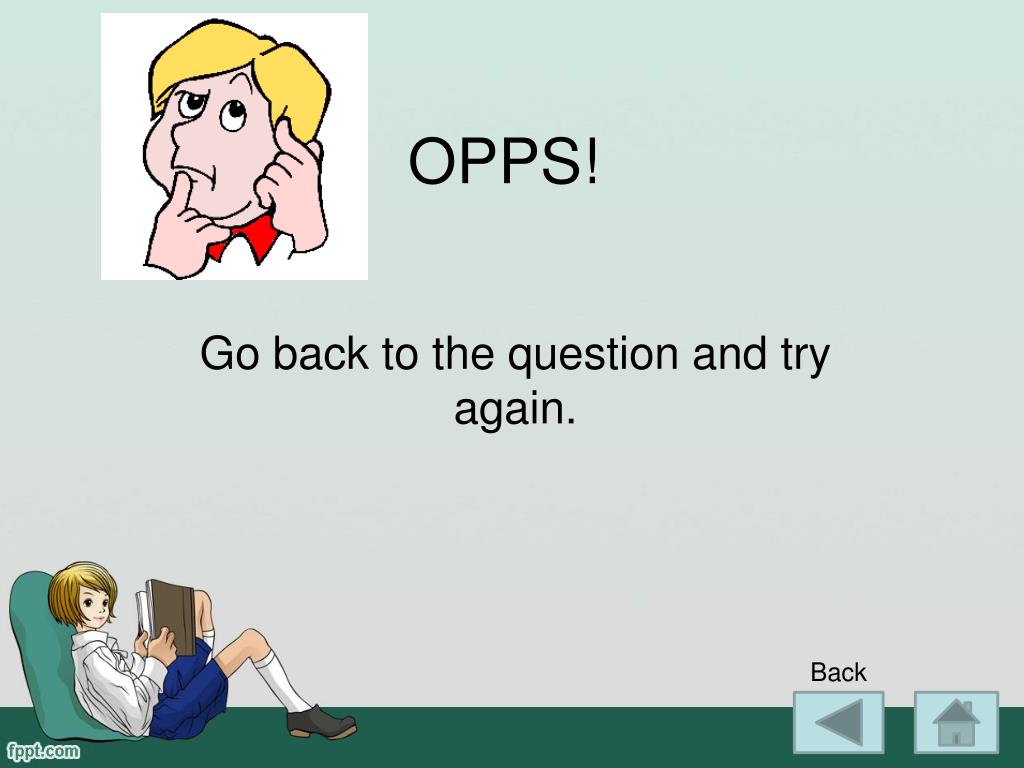 OPPS!

Go back to the question and try again.

Back

fppt.com